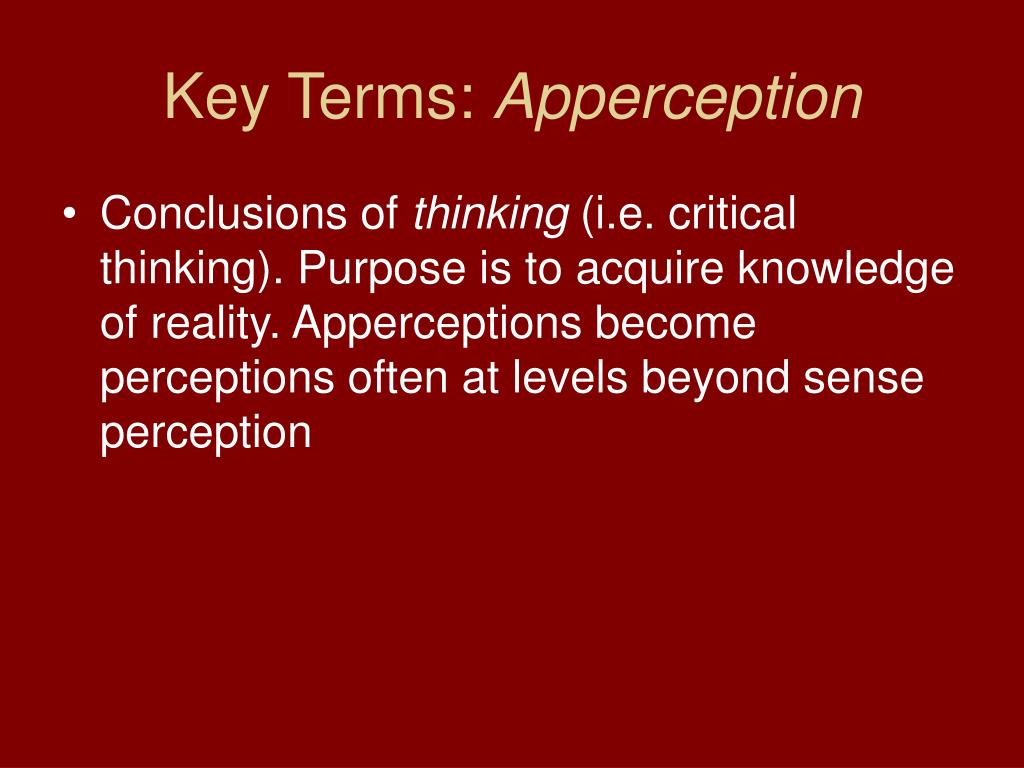 Key Terms: Apperception

• Conclusions of thinking (i.e. critical thinking). Purpose is to acquire knowledge of reality. Apperceptions become perceptions often at levels beyond sense perception